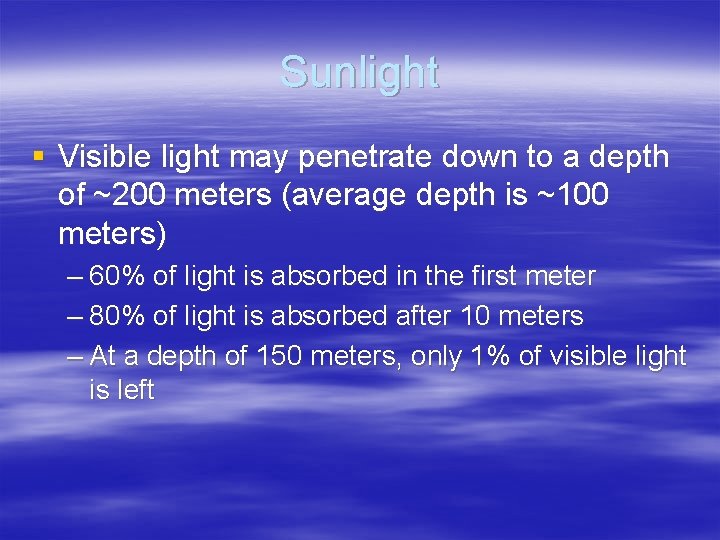 Sunlight

▪ Visible light may penetrate down to a depth of ~200 meters (average depth is ~100 meters)

– 60% of light is absorbed in the first meter

– 80% of light is absorbed after 10 meters

– At a depth of 150 meters, only 1% of visible light is left